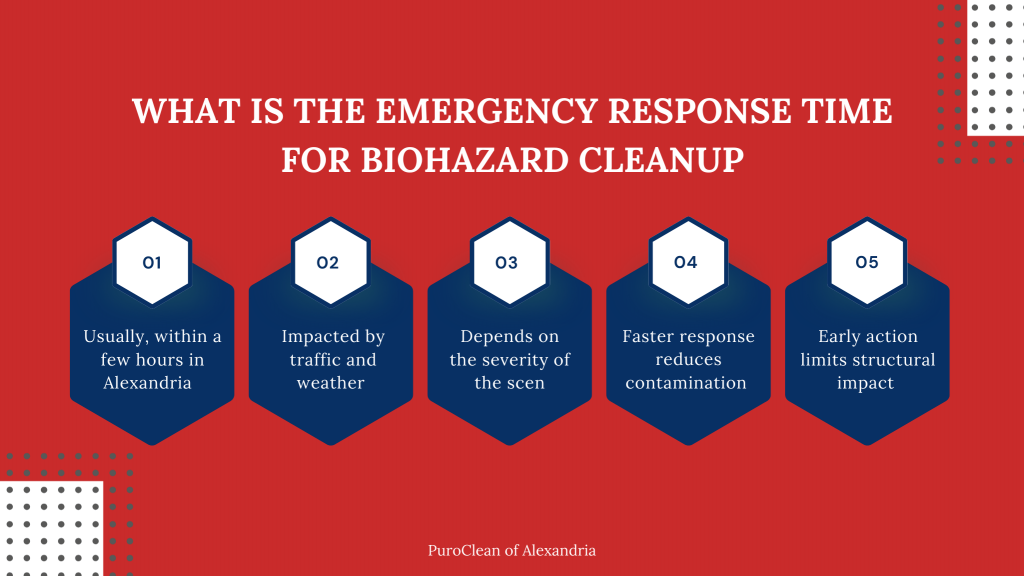 WHAT IS THE EMERGENCY RESPONSE TIME FOR BIOHAZARD CLEANUP

01

Usually, within a few hours in Alexandria

02

Impacted by traffic and weather

03

Depends on the severity of the scen

04

Faster response reduces contamination

05

Early action limits structural impact

PuroClean of Alexandria